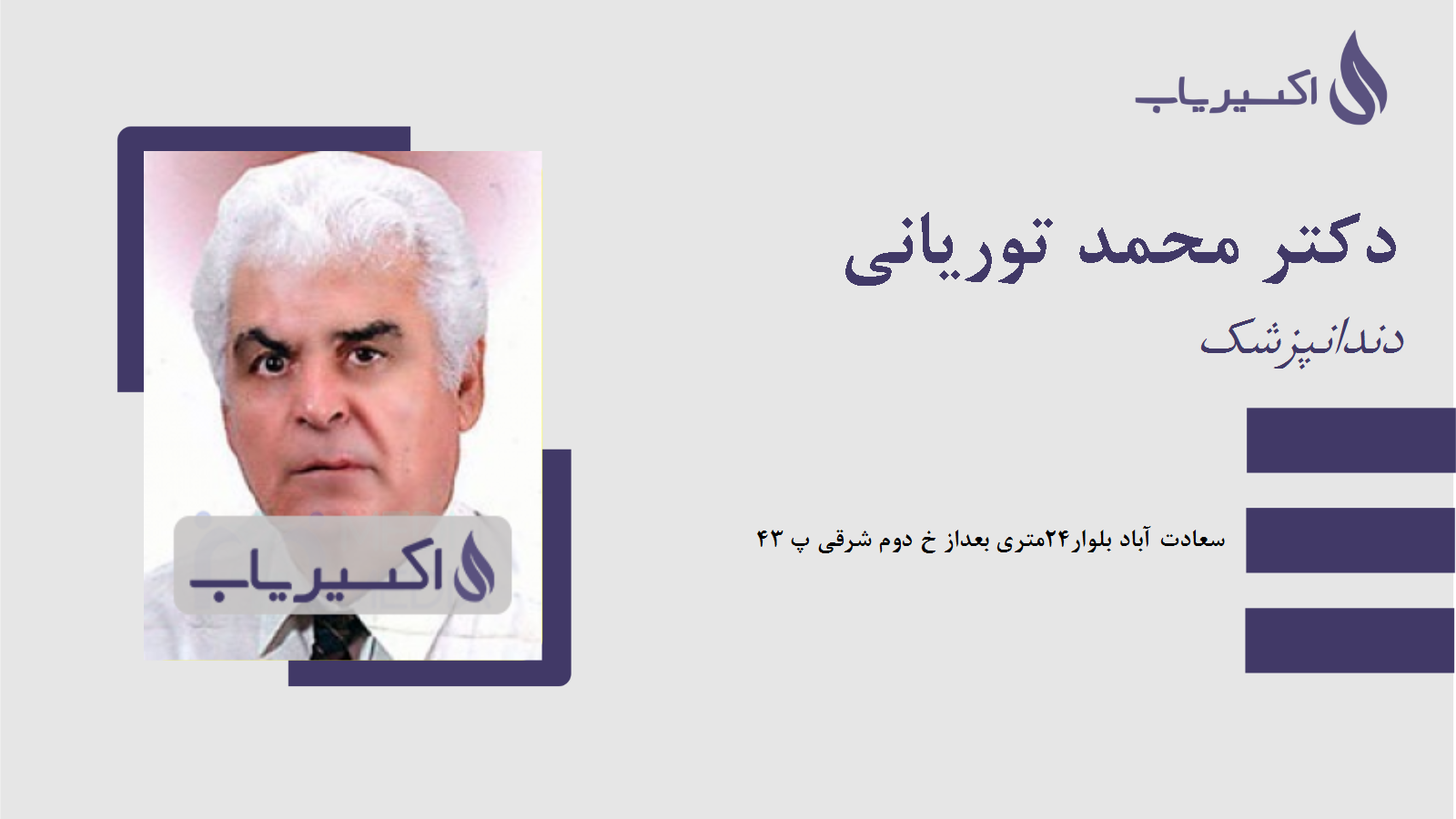 اکسیریاب

دکتر محمد توریانی

دندانپزشک

سعادت آباد بلوار۲۴متری بعداز خ دوم شرقی پ ۴۳

اکسیریاب